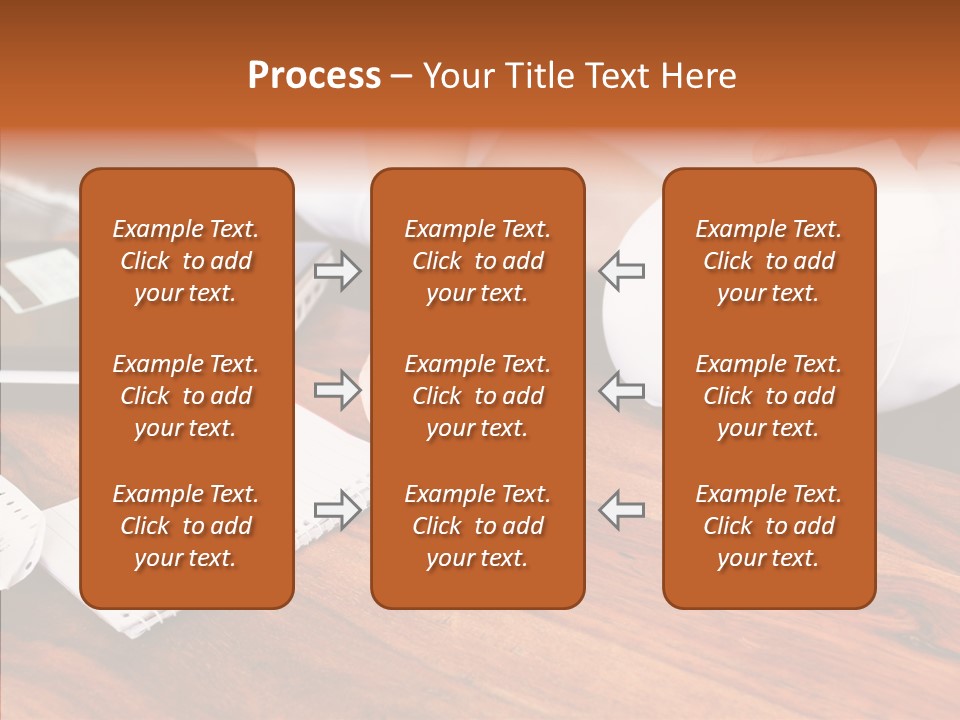 Process – Your Title Text Here

Example Text. Click to add your text.

Example Text. Click to add your text.

Example Text. Click to add your text.

Example Text. Click to add your text.

Example Text. Click to add your text.

Example Text. Click to add your text.

Example Text. Click to add your text.

Example Text. Click to add your text.

Example Text. Click to add your text.